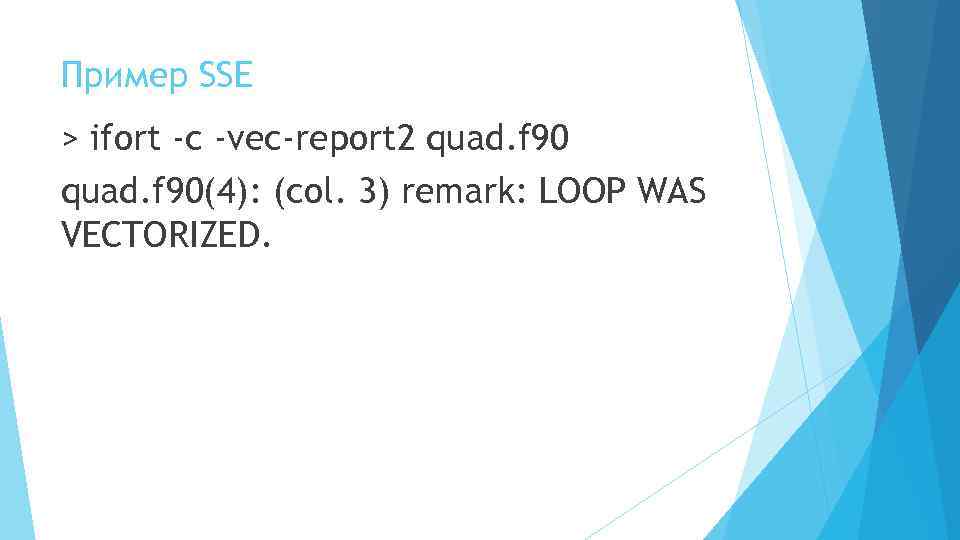 Пример SSE

> ifort -c -vec-report2 quad.f90

quad.f90(4): (col. 3) remark: LOOP WAS VECTORIZED.